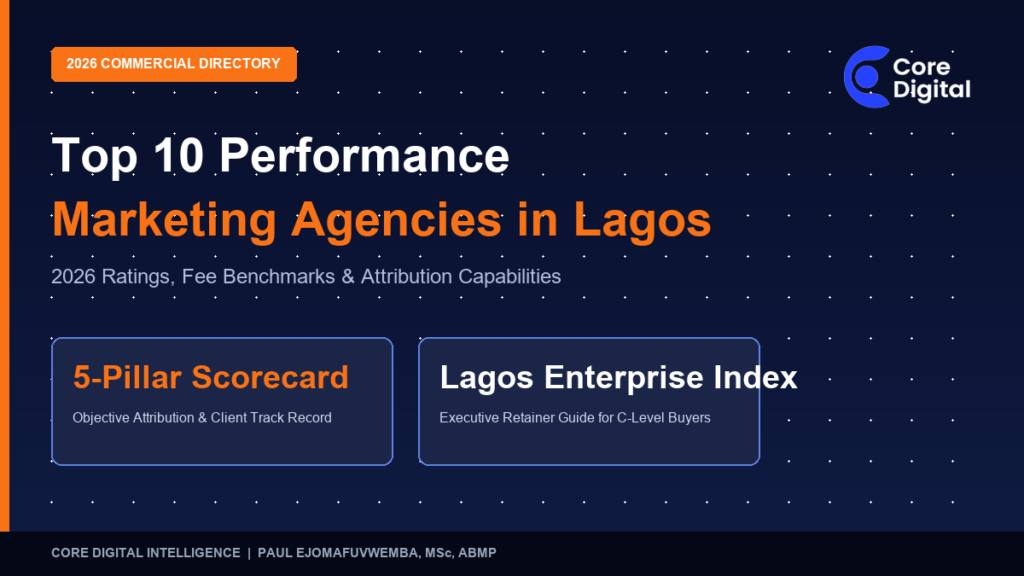 2026 COMMERCIAL DIRECTORY

Core Digital

Top 10 Performance
Marketing Agencies in Lagos

2026 Ratings, Fee Benchmarks & Attribution Capabilities

5-Pillar Scorecard

Objective Attribution & Client Track Record

Lagos Enterprise Index

Executive Retainer Guide for C-Level Buyers

CORE DIGITAL INTELLIGENCE | PAUL EJOMAFUVWEMBA, MSc, ABMP